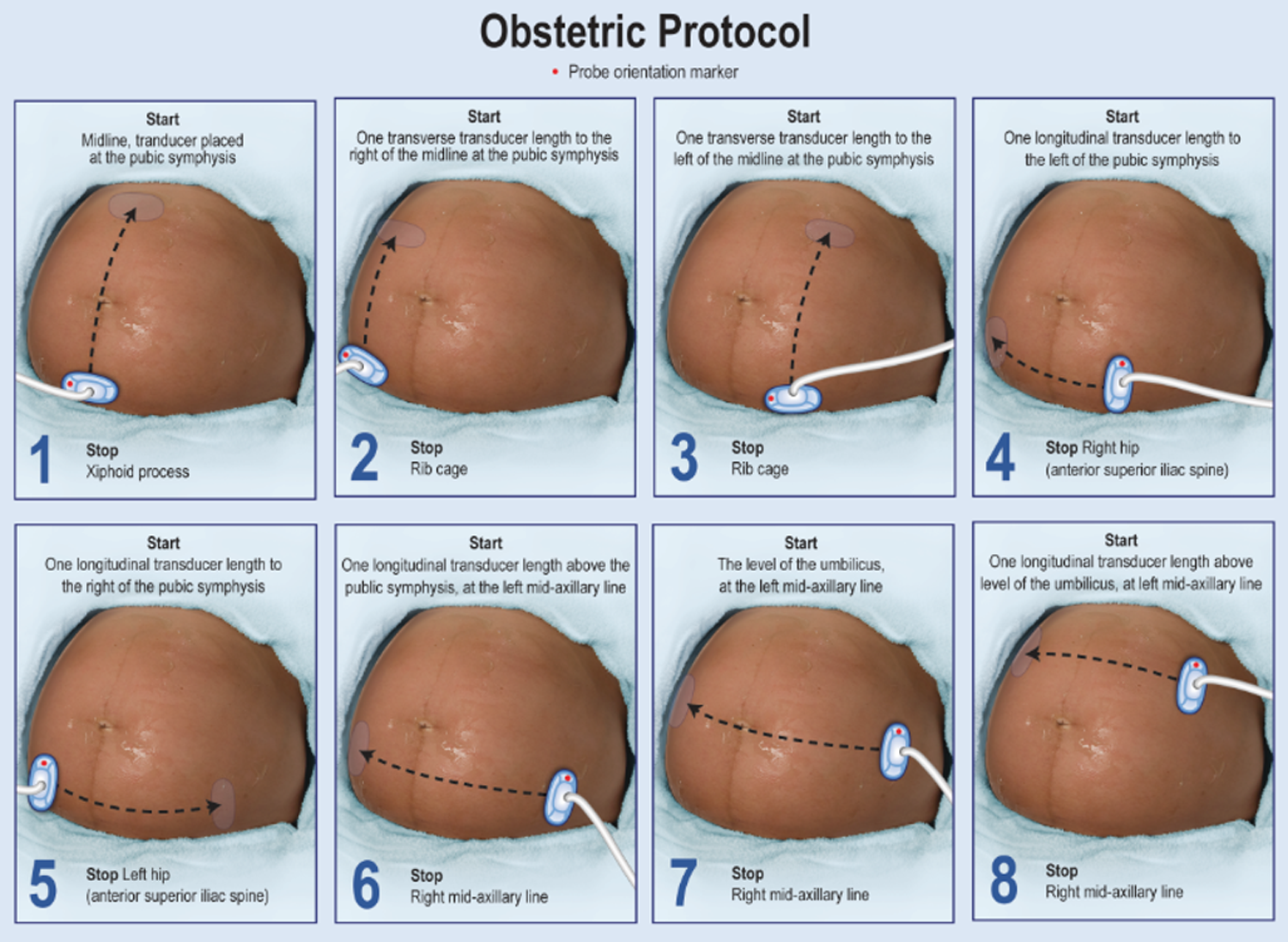 Obstetric Protocol

• Probe orientation marker

Start
Midline, tranducer placed at the pubic symphysis

1 Stop
Xiphoid process

Start
One transverse transducer length to the right of the midline at the pubic symphysis

2 Stop
Rib cage

Start
One transverse transducer length to the left of the midline at the pubic symphysis

3 Stop
Rib cage

Start
One longitudinal transducer length to the left of the pubic symphysis

4 Stop Right hip
(anterior superior iliac spine)

Start
One longitudinal transducer length to the right of the pubic symphysis

5 Stop Left hip
(anterior superior iliac spine)

Start
One longitudinal transducer length above the public symphysis, at the left mid-axillary line

6 Stop
Right mid-axillary line

Start
The level of the umbilicus, at the left mid-axillary line

7 Stop
Right mid-axillary line

Start
One longitudinal transducer length above level of the umbilicus, at left mid-axillary line

8 Stop
Right mid-axillary line